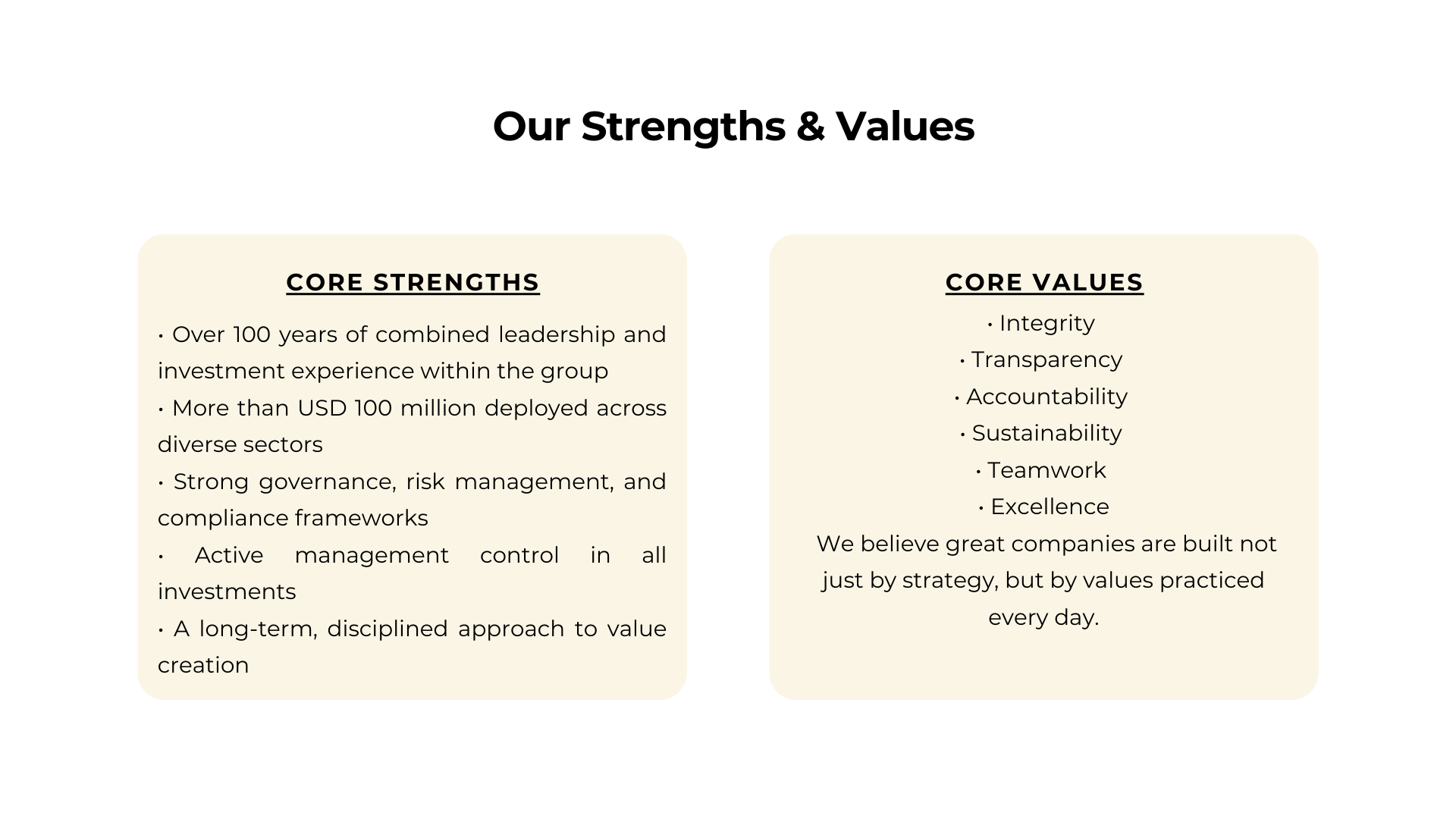 Our Strengths & Values

CORE STRENGTHS

• Over 100 years of combined leadership and investment experience within the group
• More than USD 100 million deployed across diverse sectors
• Strong governance, risk management, and compliance frameworks
• Active management control in all investments
• A long-term, disciplined approach to value creation

CORE VALUES

• Integrity
• Transparency
• Accountability
• Sustainability
• Teamwork
• Excellence

We believe great companies are built not just by strategy, but by values practiced every day.